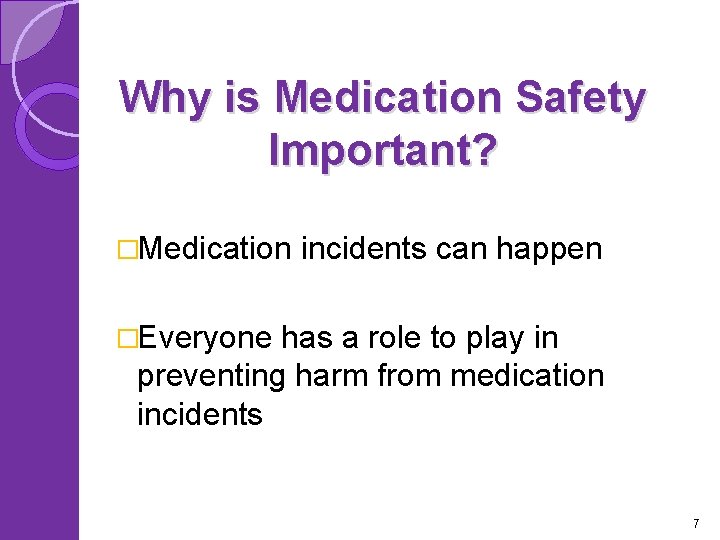 Why is Medication Safety Important?

□Medication incidents can happen

□Everyone has a role to play in preventing harm from medication incidents

7